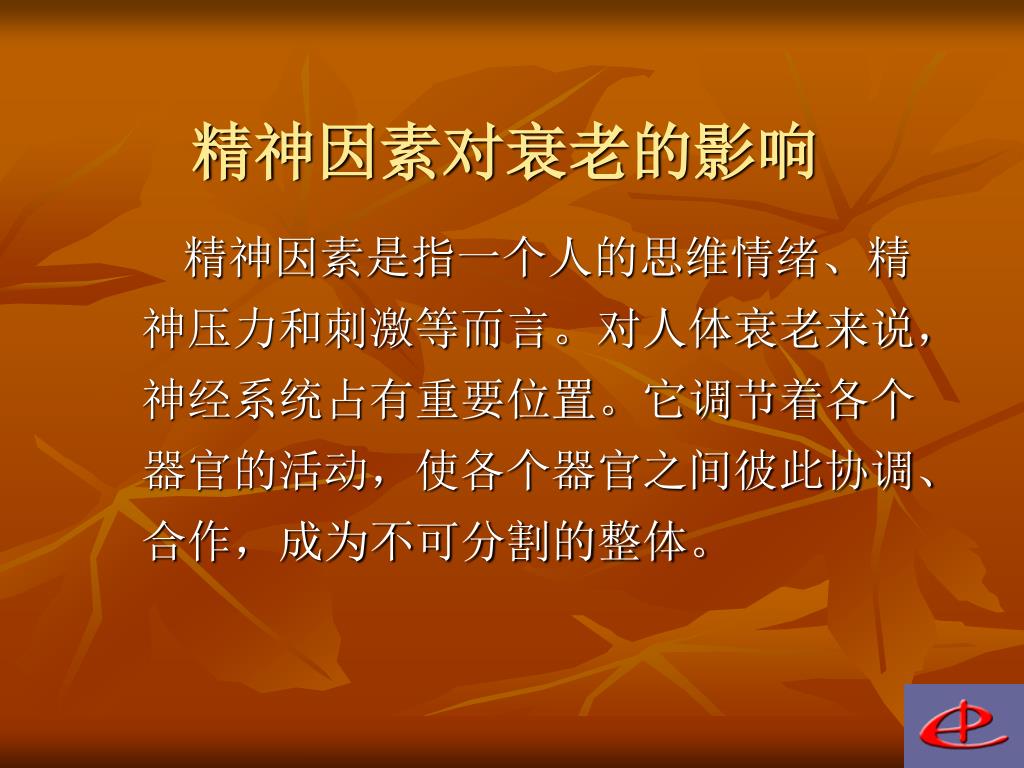 精神因素对衰老的影响

精神因素是指一个人的思维情绪、精神压力和刺激等而言。对人体衰老来说，神经系统占有重要位置。它调节着各个器官的活动，使各个器官之间彼此协调、合作，成为不可分割的整体。